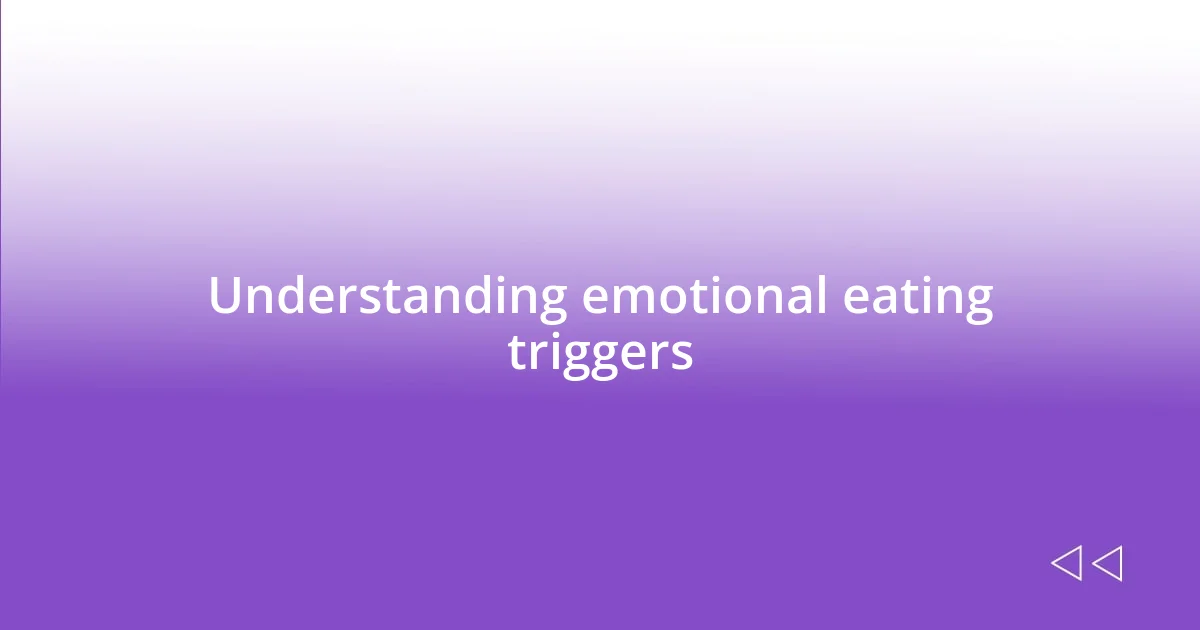 Understanding emotional eating triggers